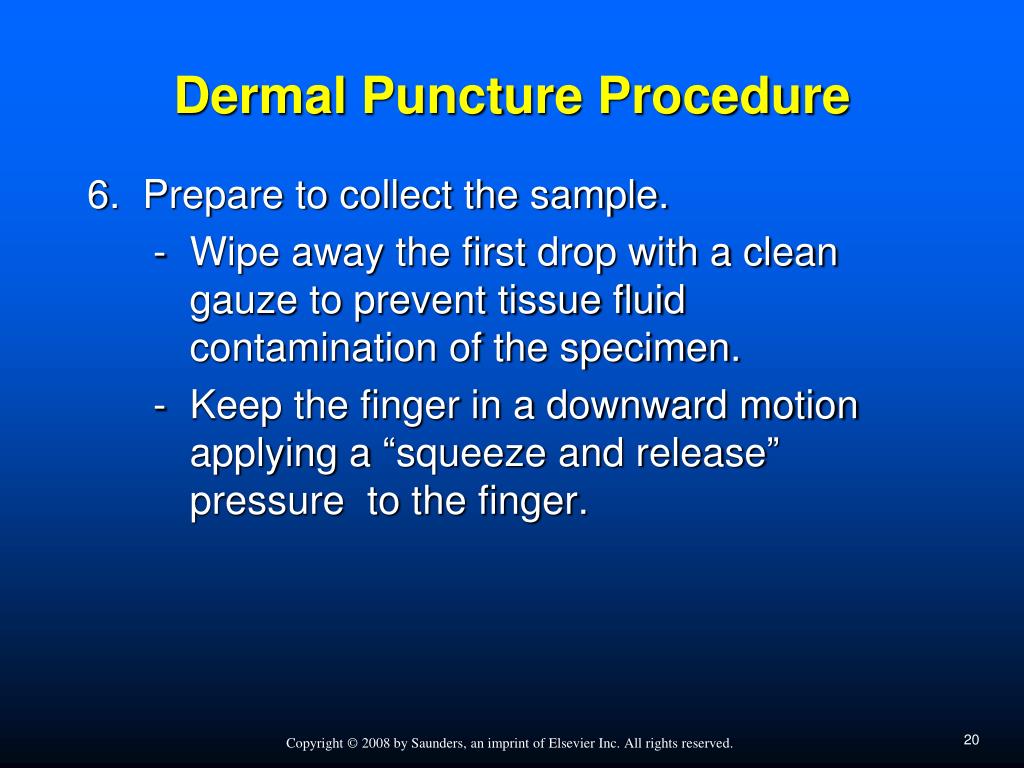 Dermal Puncture Procedure

6. Prepare to collect the sample.

- Wipe away the first drop with a clean gauze to prevent tissue fluid contamination of the specimen.
- Keep the finger in a downward motion applying a “squeeze and release” pressure to the finger.

Copyright © 2008 by Saunders, an imprint of Elsevier Inc. All rights reserved.

20